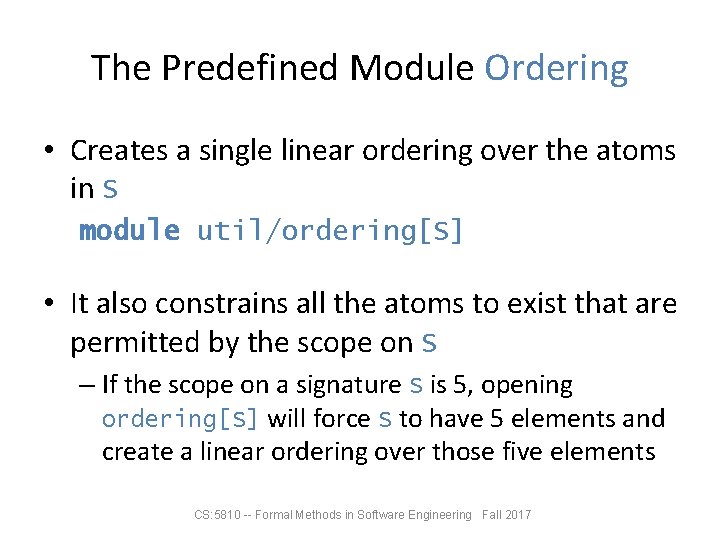 The Predefined Module Ordering

• Creates a single linear ordering over the atoms in S

module util/ordering[S]

• It also constrains all the atoms to exist that are permitted by the scope on S

– If the scope on a signature S is 5, opening ordering[S] will force S to have 5 elements and create a linear ordering over those five elements

CS:5810 -- Formal Methods in Software Engineering Fall 2017